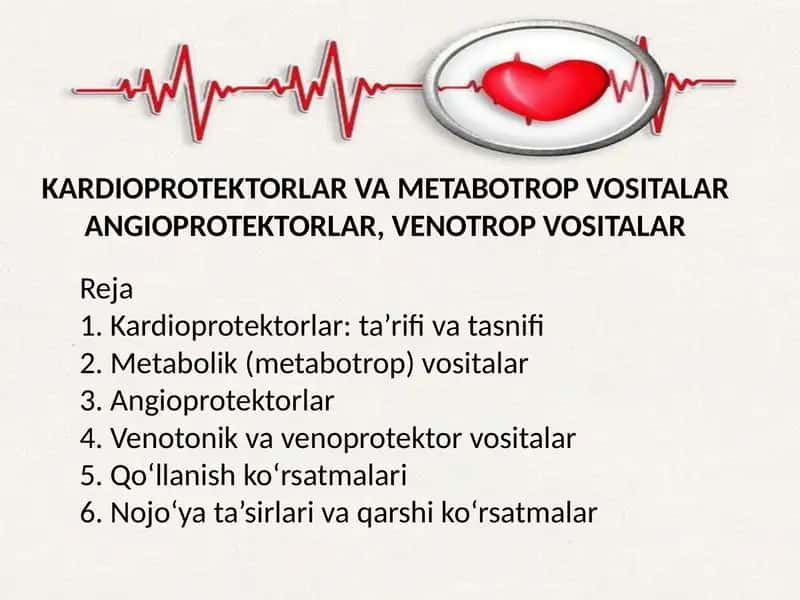 KARDIOPROTEKTORLAR VA METABOTROP VOSITALAR
ANGIOPROTEKTORLAR, VENOTROP VOSITALAR

Reja
1. Kardioprotektorlar: ta’rifi va tasnifi
2. Metabolik (metabotrop) vositalar
3. Angioprotektorlar
4. Venotonik va venoprotektor vositalar
5. Qo‘llanish ko‘rsatmalari
6. Nojo‘ya ta’sirlari va qarshi ko‘rsatmalar